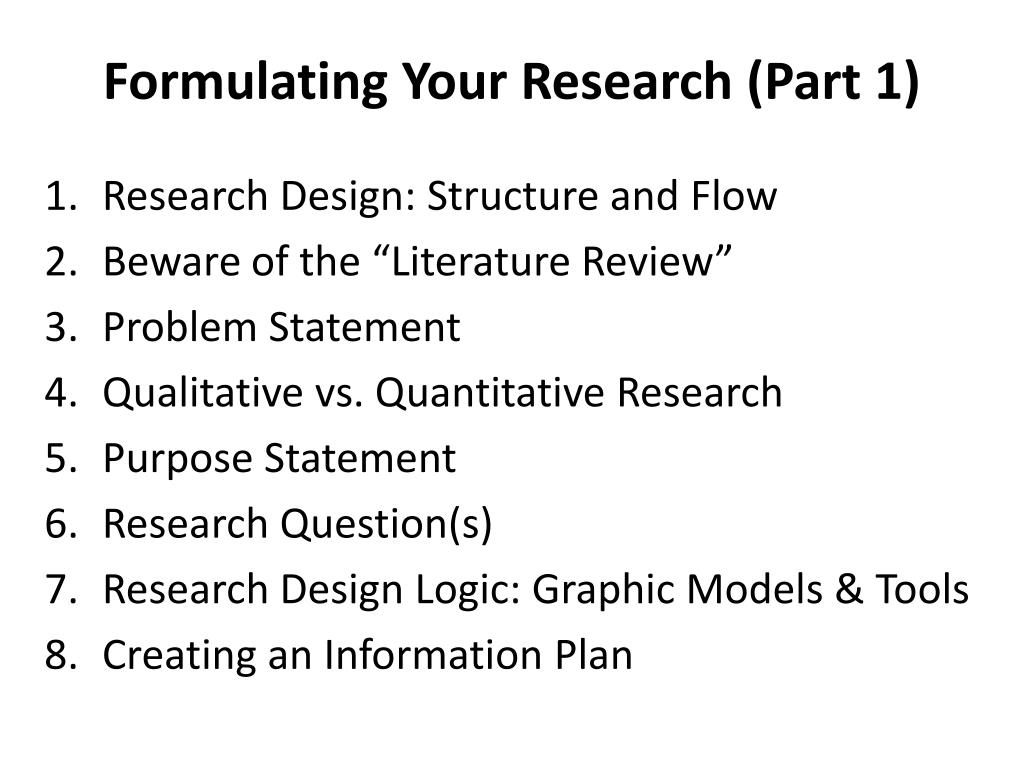 Formulating Your Research (Part 1)

1. Research Design: Structure and Flow
2. Beware of the “Literature Review”
3. Problem Statement
4. Qualitative vs. Quantitative Research
5. Purpose Statement
6. Research Question(s)
7. Research Design Logic: Graphic Models & Tools
8. Creating an Information Plan